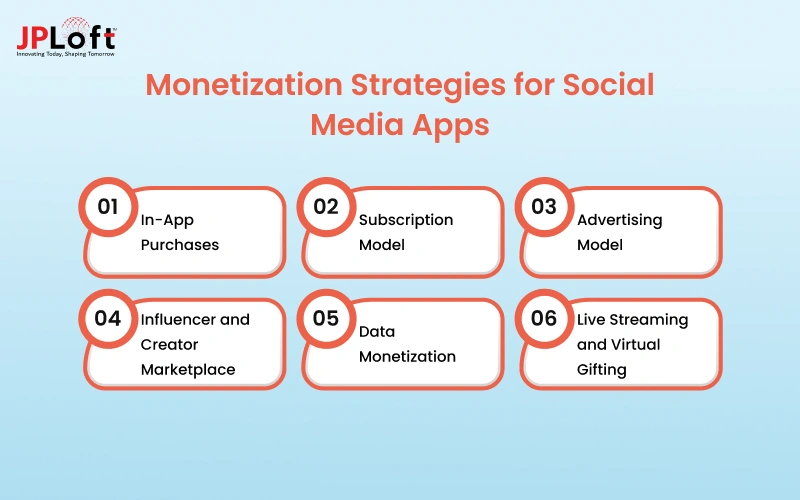 JPLoft™
Innovating Today, Shaping Tomorrow

Monetization Strategies for Social Media Apps

01 In-App Purchases

02 Subscription Model

03 Advertising Model

04 Influencer and Creator Marketplace

05 Data Monetization

06 Live Streaming and Virtual Gifting